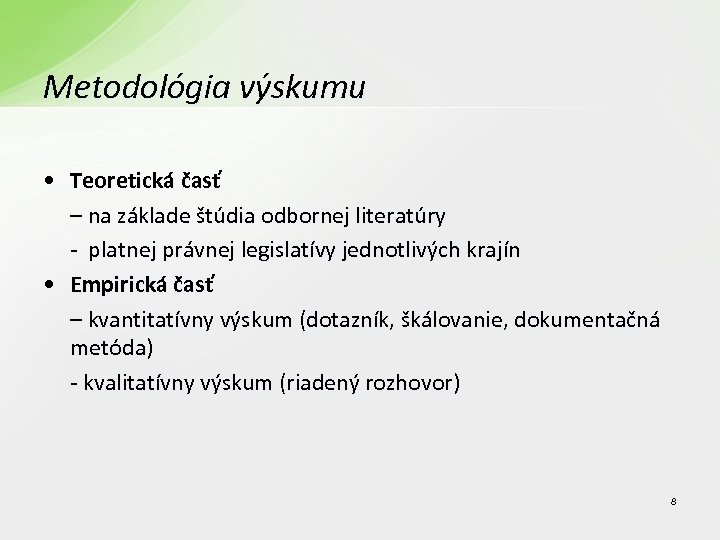 Metodológia výskumu

• Teoretická časť

– na základe štúdia odbornej literatúry

- platnej právnej legislatívy jednotlivých krajín

• Empirická časť

– kvantitatívny výskum (dotazník, škálovanie, dokumentačná metóda)

- kvalitatívny výskum (riadený rozhovor)

8